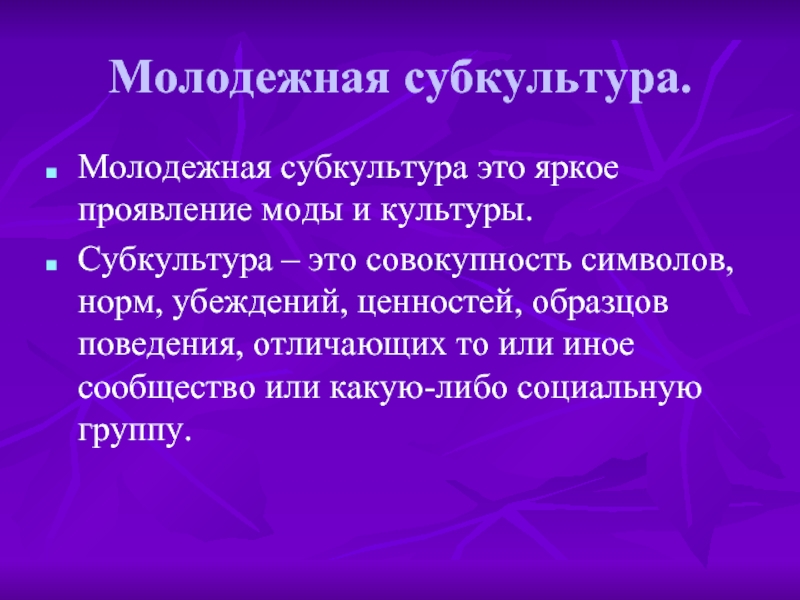 Молодежная субкультура.

Молодежная субкультура это яркое проявление моды и культуры.

Субкультура – это совокупность символов, норм, убеждений, ценностей, образцов поведения, отличающих то или иное сообщество или какую-либо социальную группу.